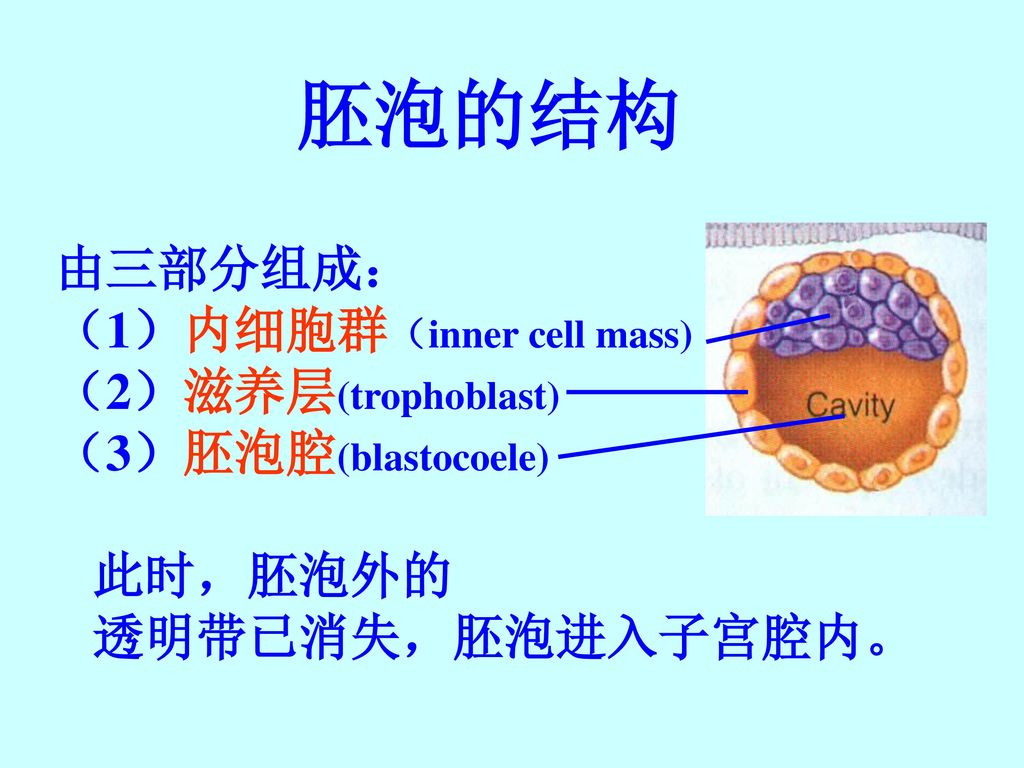 胚泡的结构

由三部分组成：
（1）内细胞群（inner cell mass)
（2）滋养层(trophoblast)
（3）胚泡腔(blastocoele)

Cavity

此时，胚泡外的
透明带已消失，胚泡进入子宫腔内。